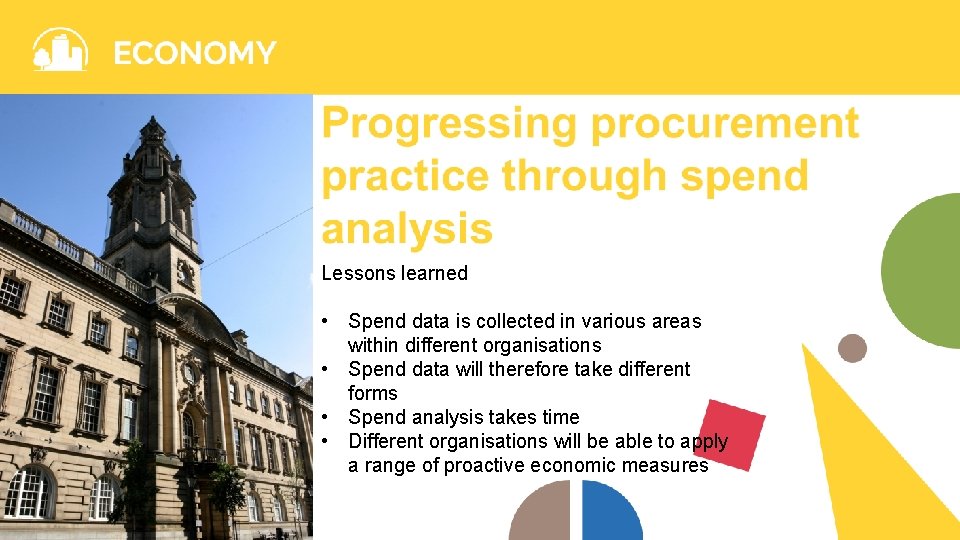 ECONOMY

Progressing procurement practice through spend analysis

Lessons learned

• Spend data is collected in various areas within different organisations
• Spend data will therefore take different forms
• Spend analysis takes time
• Different organisations will be able to apply a range of proactive economic measures